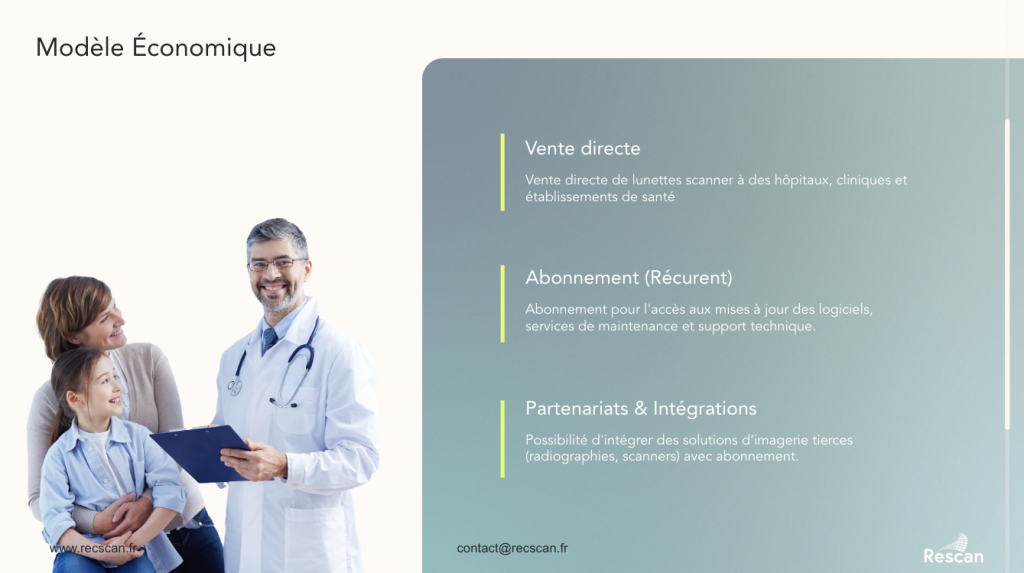 Modèle Économique

Vente directe

Vente directe de lunettes scanner à des hôpitaux, cliniques et établissements de santé

Abonnement (Récurent)

Abonnement pour l'accès aux mises à jour des logiciels, services de maintenance et support technique.

Partenariats & Intégrations

Possibilité d'intégrer des solutions d'imagerie tierces (radiographies, scanners) avec abonnement.

www.recscan.fr

contact@recscan.fr

Rescan